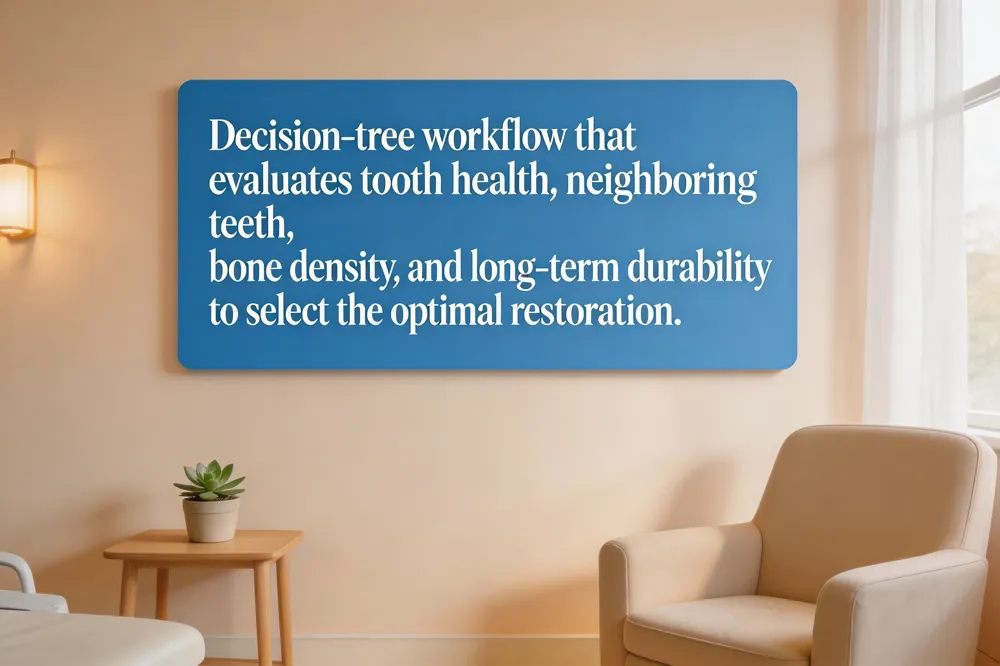 Decision-tree workflow that evaluates tooth health, neighboring teeth,
bone density, and long-term durability to select the optimal restoration.